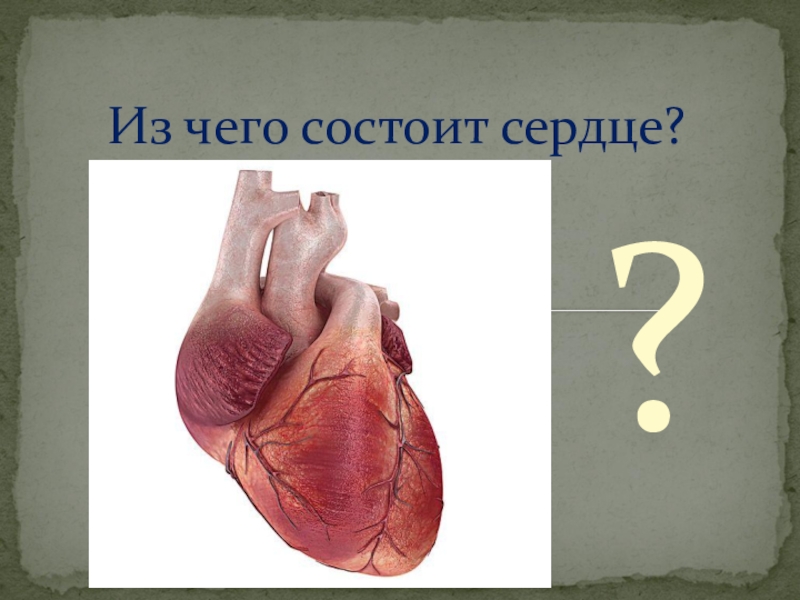 Из чего состоит сердце?

?